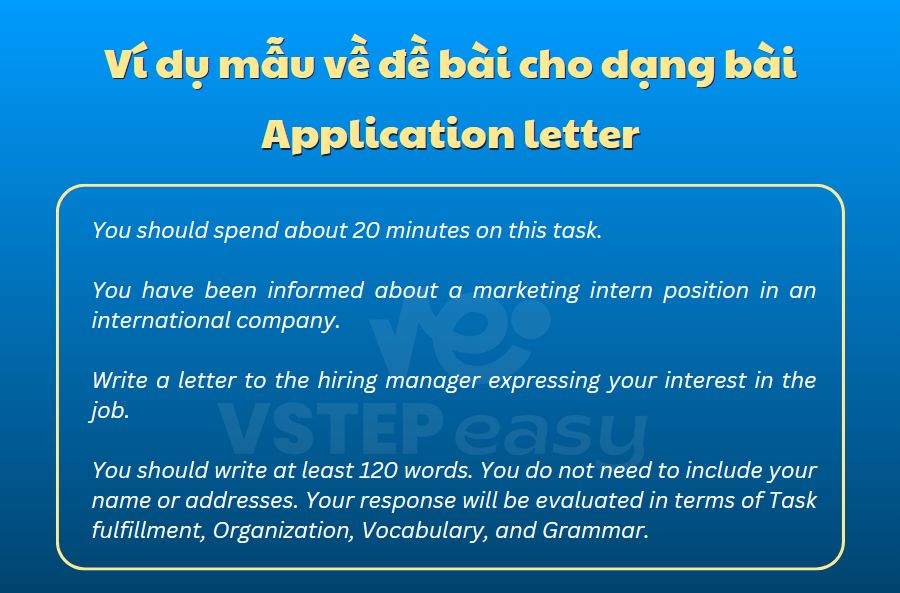 Ví dụ mẫu về đề bài cho dạng bài Application letter

You should spend about 20 minutes on this task.

You have been informed about a marketing intern position in an international company.

Write a letter to the hiring manager expressing your interest in the job.

You should write at least 120 words. You do not need to include your name or addresses. Your response will be evaluated in terms of Task fulfillment, Organization, Vocabulary, and Grammar.

VSTEP easy